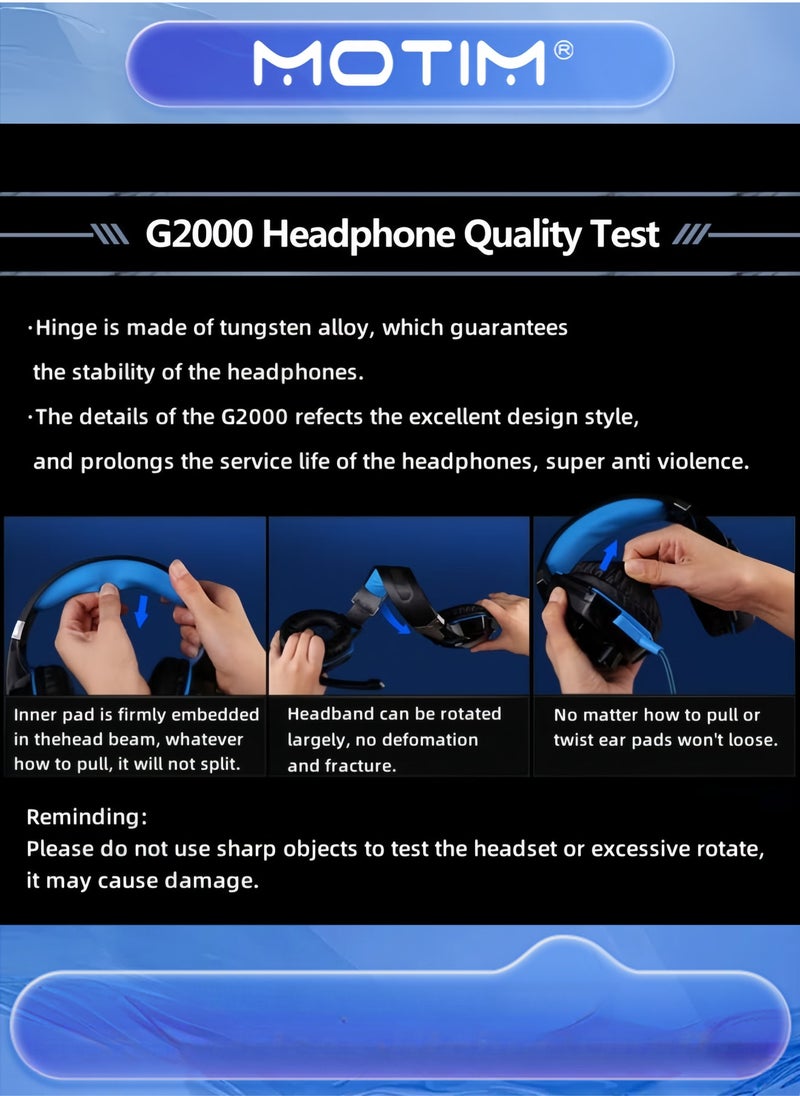 MOTIM®

G2000 Headphone Quality Test

·Hinge is made of tungsten alloy, which guarantees the stability of the headphones.

·The details of the G2000 refects the excellent design style, and prolongs the service life of the headphones, super anti violence.

Inner pad is firmly embedded in thehead beam, whatever how to pull, it will not split.

Headband can be rotated largely, no defomation and fracture.

No matter how to pull or twist ear pads won't loose.

Reminding:
Please do not use sharp objects to test the headset or excessive rotate, it may cause damage.